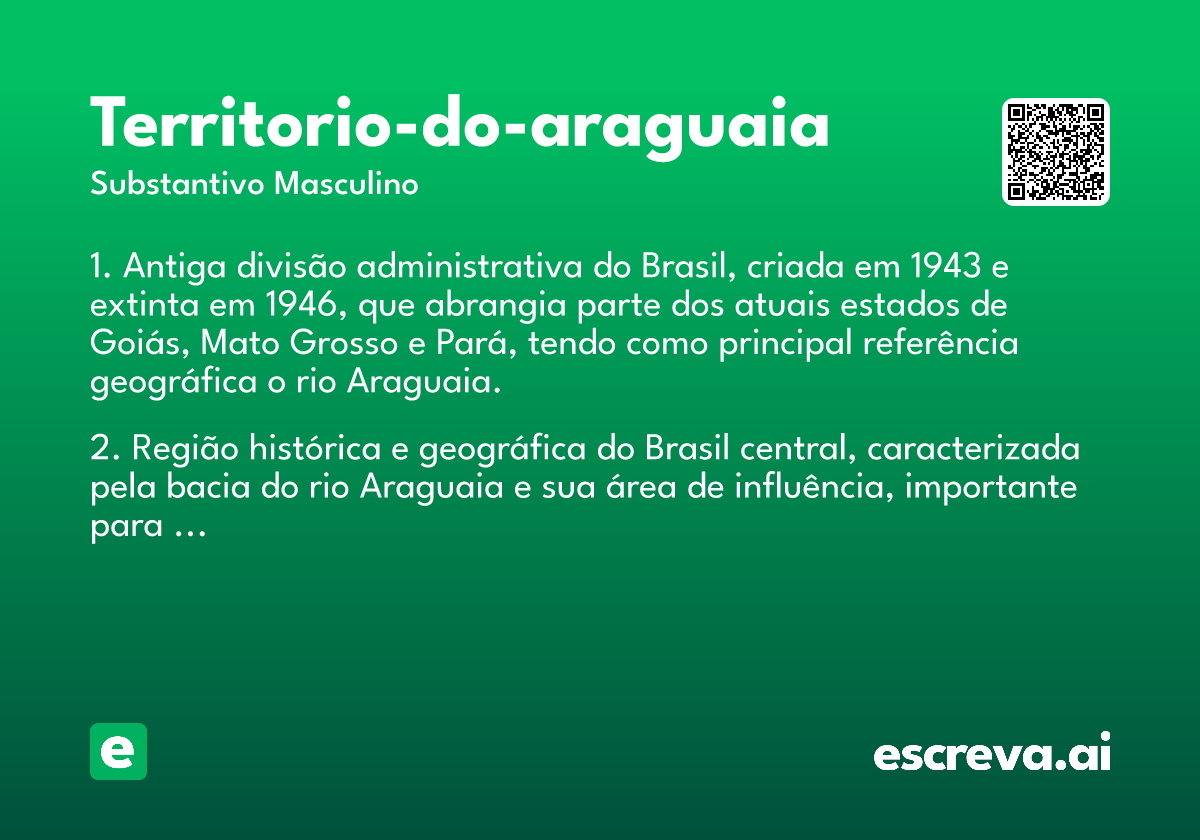 Territorio-do-araguaia
Substantivo Masculino

1. Antiga divisão administrativa do Brasil, criada em 1943 e extinta em 1946, que abrangia parte dos atuais estados de Goiás, Mato Grosso e Pará, tendo como principal referência geográfica o rio Araguaia.

2. Região histórica e geográfica do Brasil central, caracterizada pela bacia do rio Araguaia e sua área de influência, importante para ...

e

escreva.ai